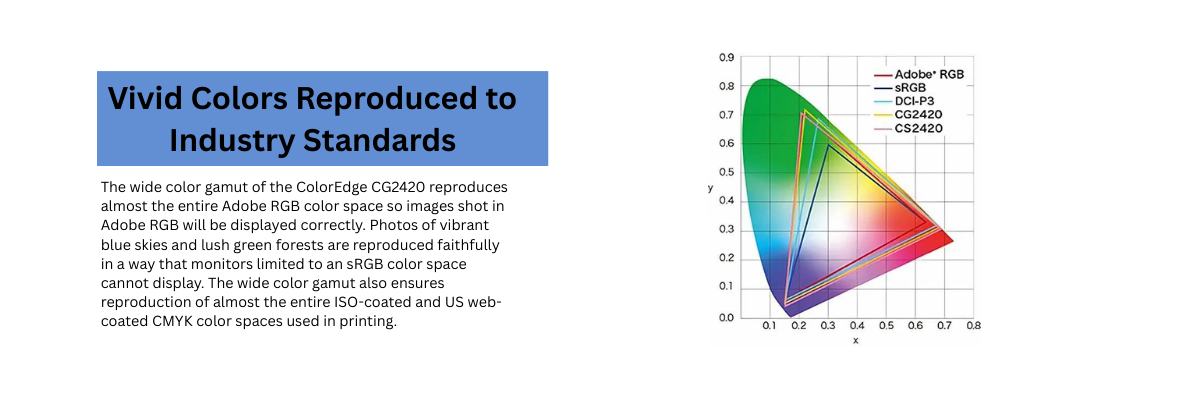 Vivid Colors Reproduced to Industry Standards

The wide color gamut of the ColorEdge CG2420 reproduces almost the entire Adobe RGB color space so images shot in Adobe RGB will be displayed correctly. Photos of vibrant blue skies and lush green forests are reproduced faithfully in a way that monitors limited to an sRGB color space cannot display. The wide color gamut also ensures reproduction of almost the entire ISO-coated and US web-coated CMYK color spaces used in printing.

0.9
0.8
0.7
0.6
0.5
0.4
0.3
0.2
0.1
0.0
y
0.1 0.2 0.3 0.4 0.5 0.6 0.7 0.8
x
Adobe® RGB
sRGB
DCI-P3
CG2420
CS2420